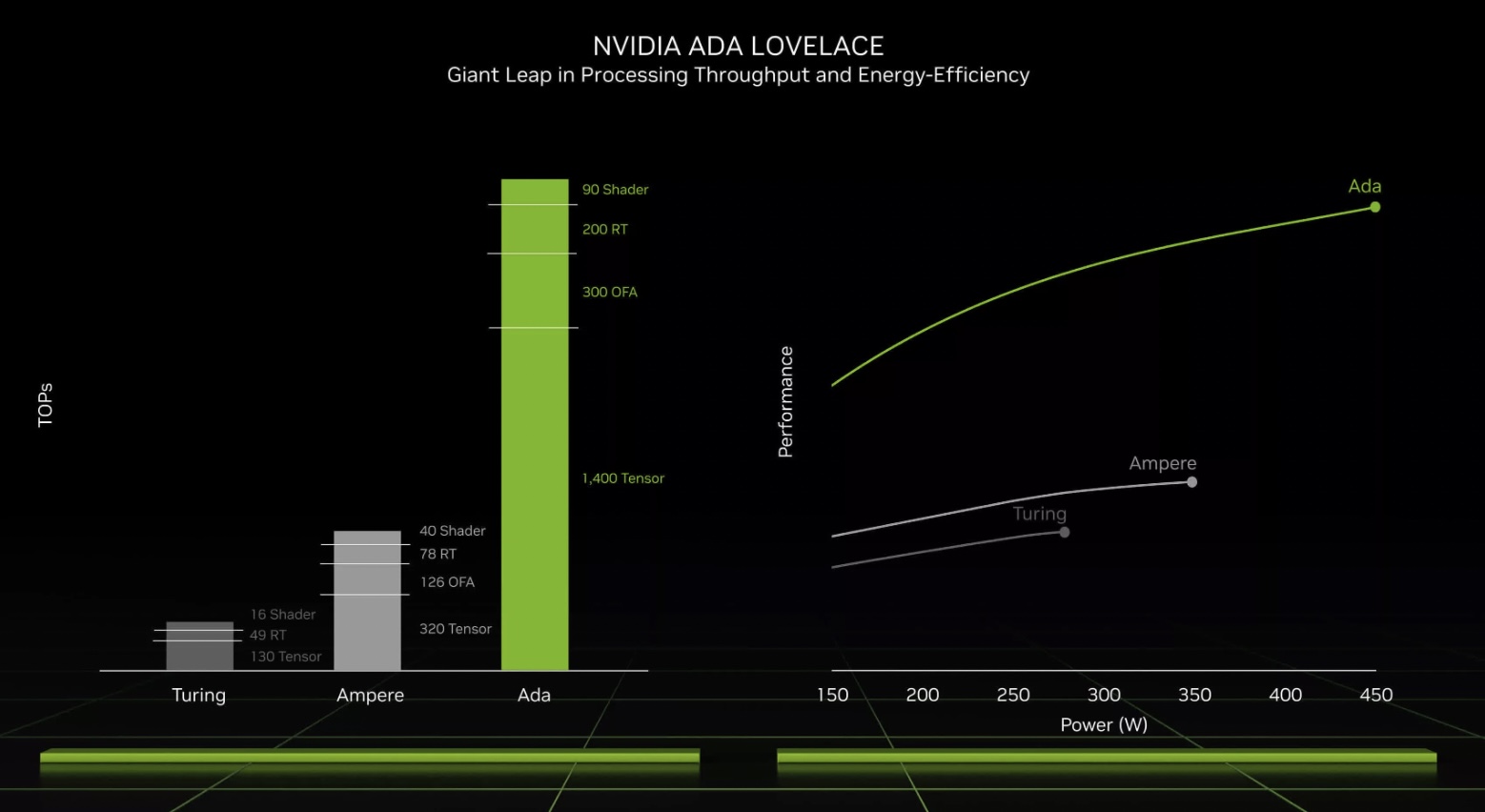 NVIDIA ADA LOVELACE
Giant Leap in Processing Throughput and Energy-Efficiency

TOPs

16 Shader
49 RT
130 Tensor

40 Shader
78 RT
126 OFA
320 Tensor

90 Shader
200 RT
300 OFA
1,400 Tensor

Turing
Ampere
Ada

Performance

Ada
Ampere
Turing

150
200
250
300
350
400
450
Power (W)